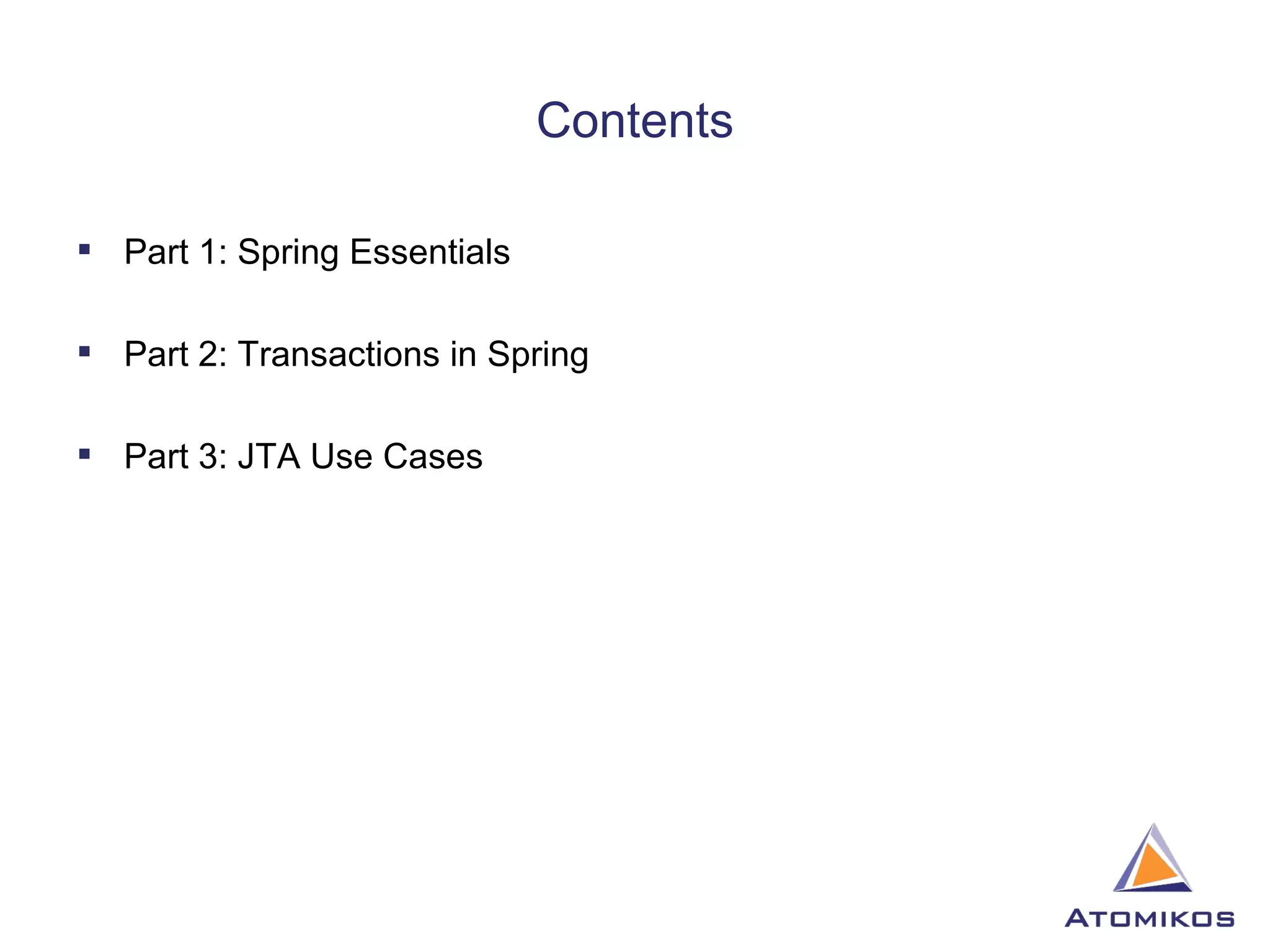 Contents

▪ Part 1: Spring Essentials

▪ Part 2: Transactions in Spring

▪ Part 3: JTA Use Cases

ATOMIKOS